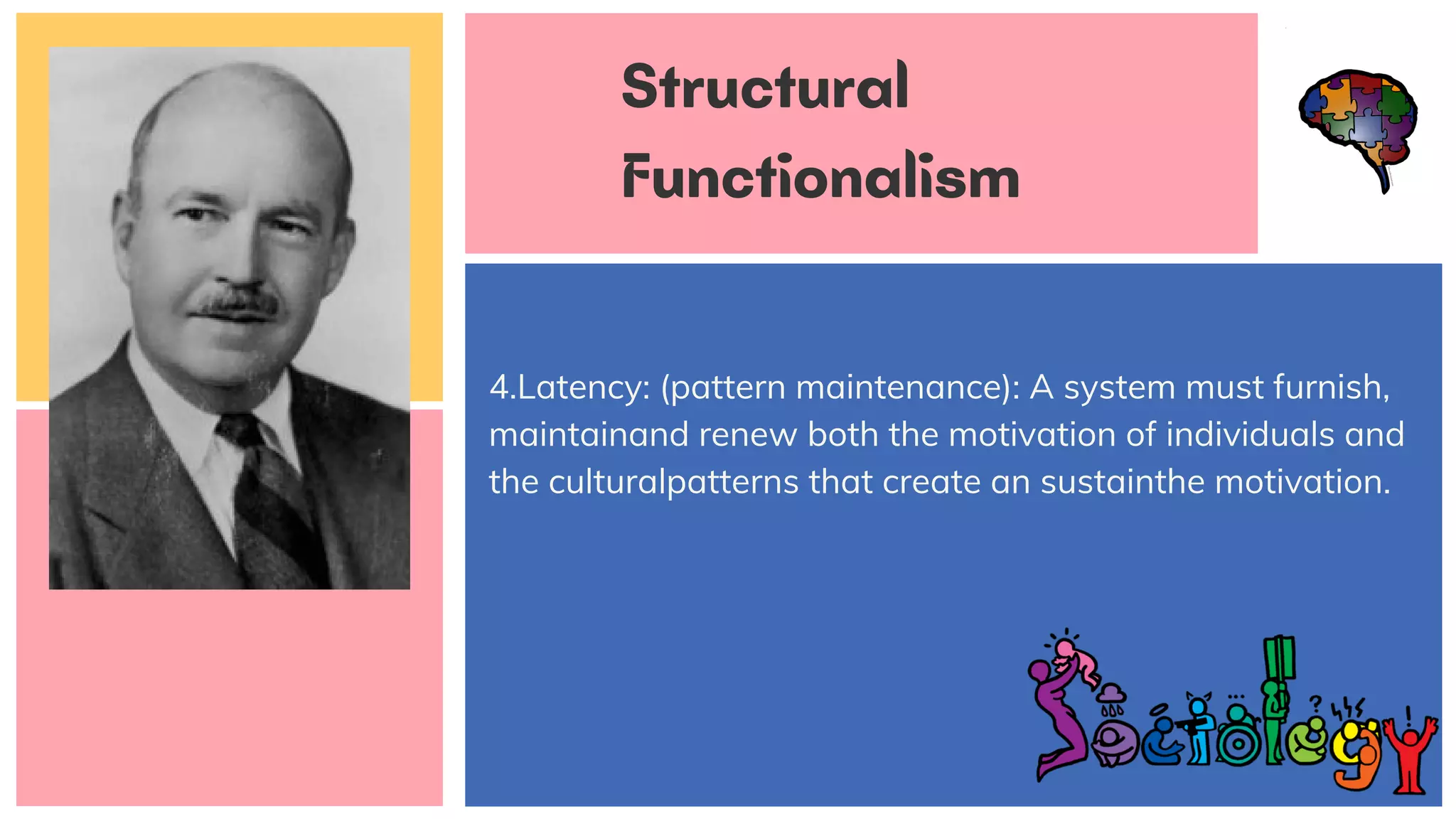 Structural Functionalism

4.Latency: (pattern maintenance): A system must furnish, maintainand renew both the motivation of individuals and the culturalpatterns that create an sustainthe motivation.

Sociology